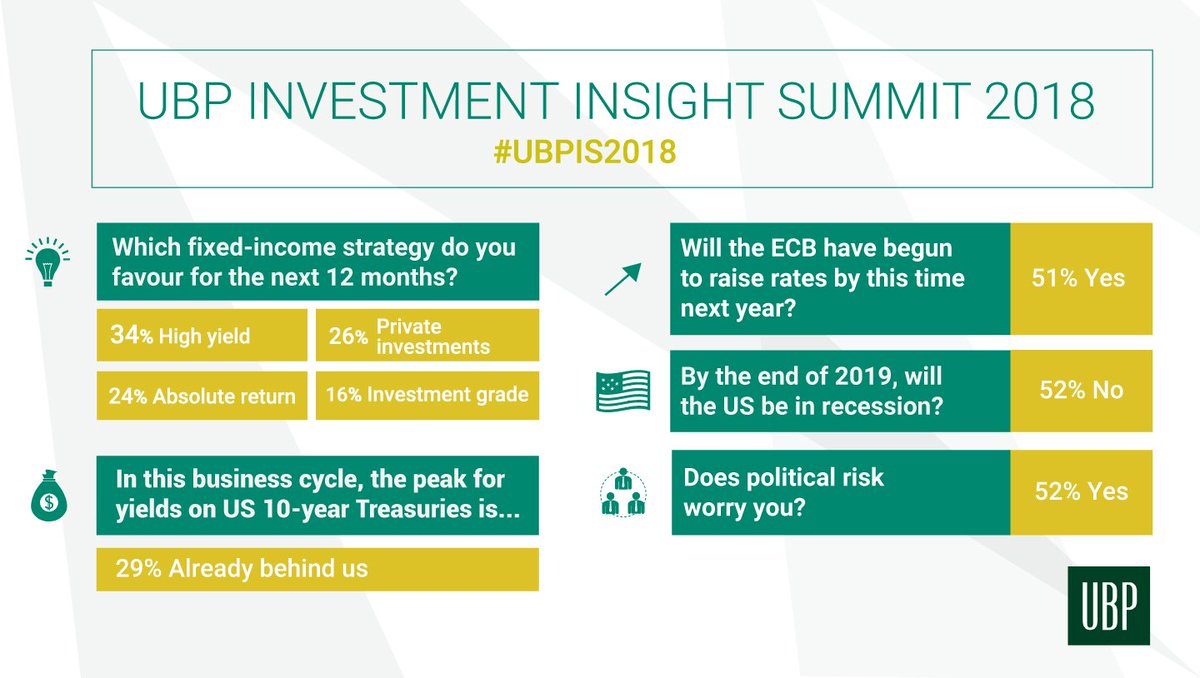 UBP INVESTMENT INSIGHT SUMMIT 2018
#UBPIS2018

Which fixed-income strategy do you favour for the next 12 months?

34% High yield

26% Private investments

24% Absolute return

16% Investment grade

In this business cycle, the peak for yields on US 10-year Treasuries is...

29% Already behind us

Will the ECB have begun to raise rates by this time next year?

51% Yes

By the end of 2019, will the US be in recession?

52% No

Does political risk worry you?

52% Yes

UBP